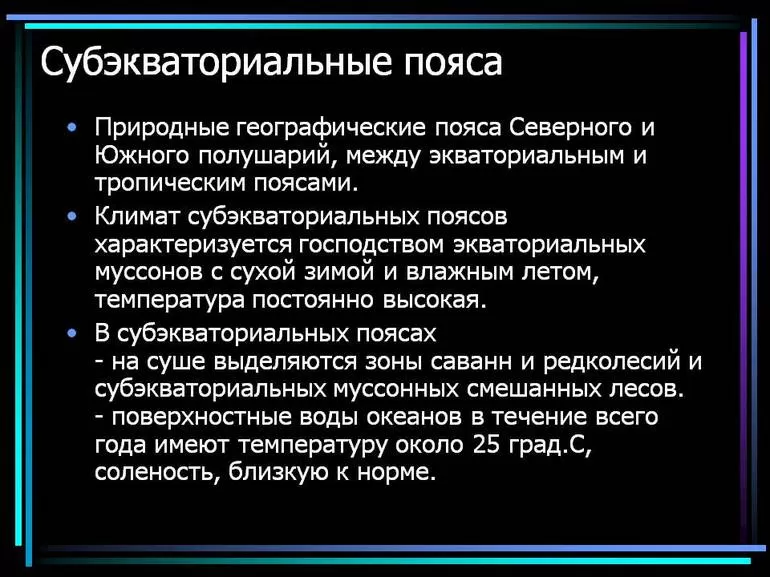 Субэкваториальные пояса

• Природные географические пояса Северного и Южного полушарий, между экваториальным и тропическим поясами.

• Климат субэкваториальных поясов характеризуется господством экваториальных муссонов с сухой зимой и влажным летом, температура постоянно высокая.

• В субэкваториальных поясах
- на суше выделяются зоны саванн и редколесий и субэкваториальных муссонных смешанных лесов.
- поверхностные воды океанов в течение всего года имеют температуру около 25 град.С, соленость, близкую к норме.